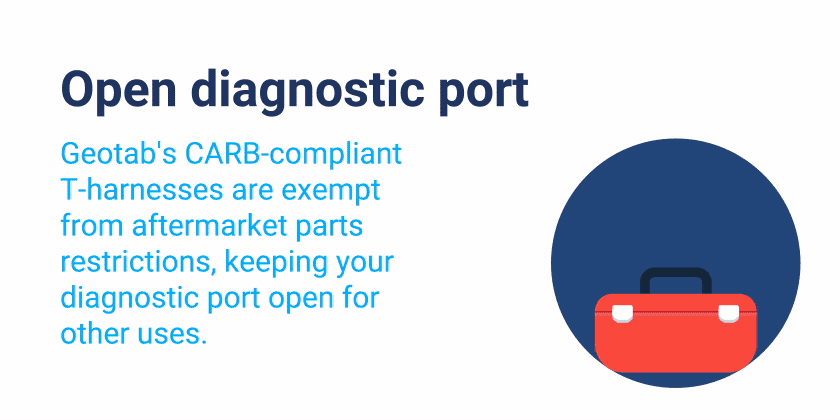 Open diagnostic port

Geotab's CARB-compliant T-harnesses are exempt from aftermarket parts restrictions, keeping your diagnostic port open for other uses.